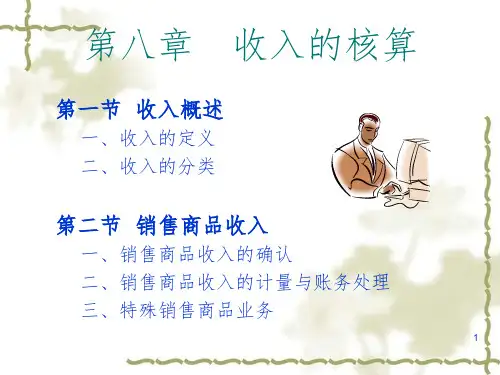 第八章　收入的核算

第一节　收入概述

一、收入的定义

二、收入的分类

第二节　销售商品收入

一、销售商品收入的确认

二、销售商品收入的计量与账务处理

三、特殊销售商品业务

1